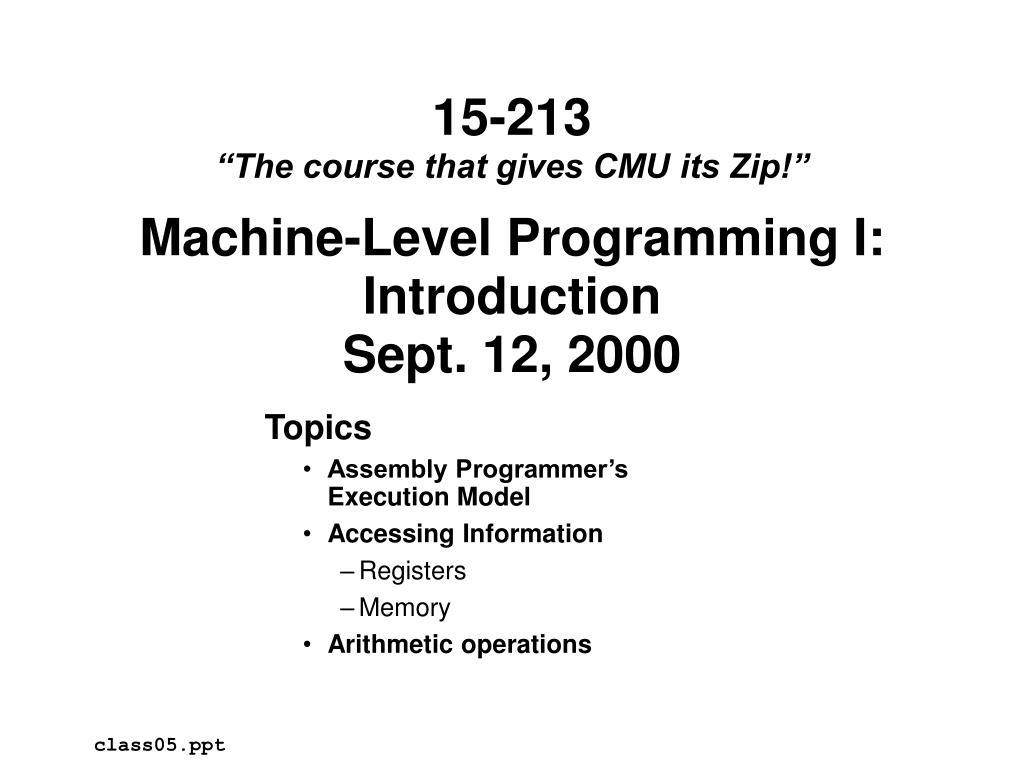 15-213
“The course that gives CMU its Zip!”

Machine-Level Programming I: Introduction
Sept. 12, 2000

Topics
• Assembly Programmer’s Execution Model
• Accessing Information
– Registers
– Memory
• Arithmetic operations

class05.ppt